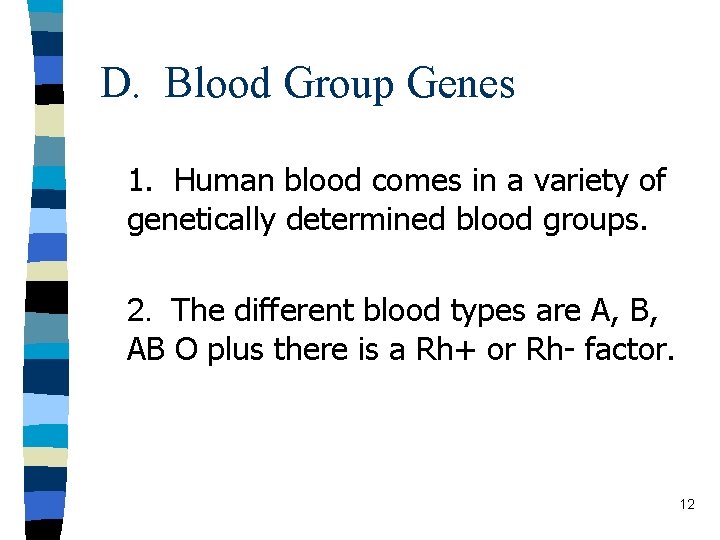 D. Blood Group Genes

1. Human blood comes in a variety of genetically determined blood groups.

2. The different blood types are A, B, AB O plus there is a Rh+ or Rh- factor.

12